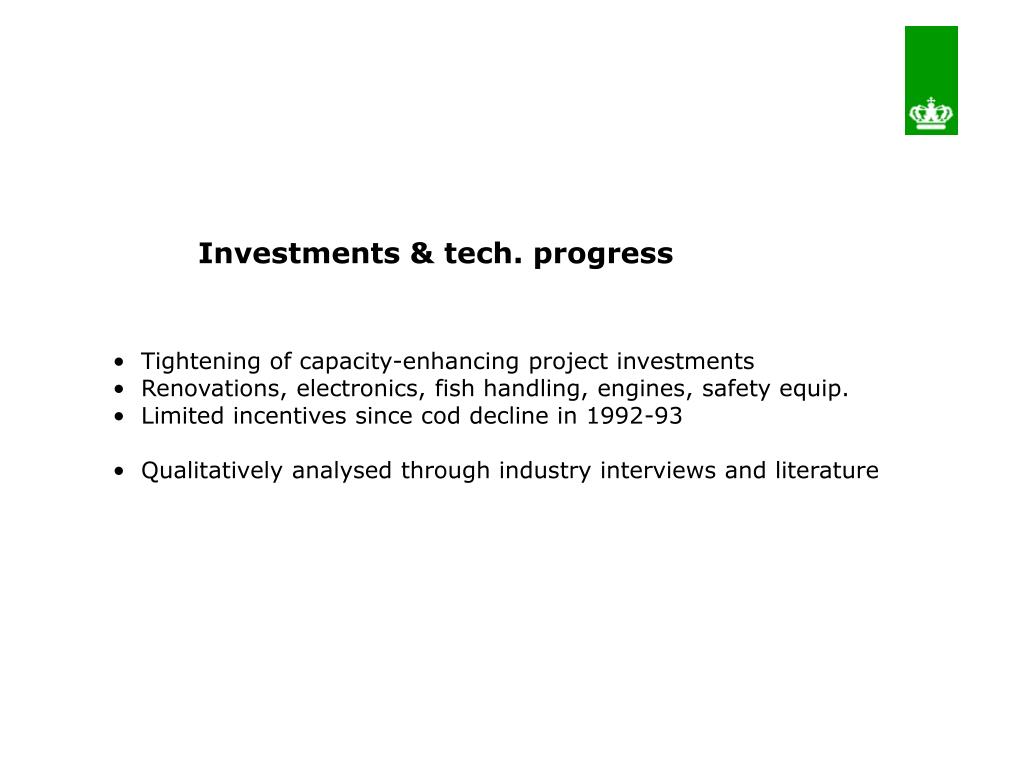 Investments & tech. progress

• Tightening of capacity-enhancing project investments
• Renovations, electronics, fish handling, engines, safety equip.
• Limited incentives since cod decline in 1992-93

• Qualitatively analysed through industry interviews and literature